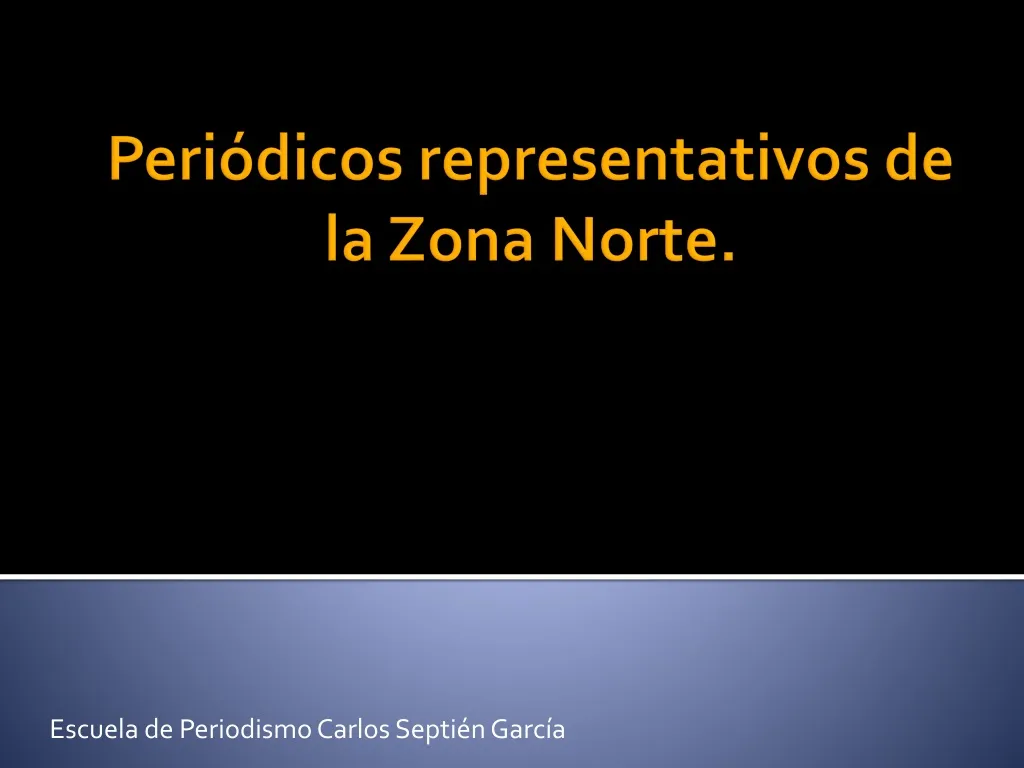 Periódicos representativos de la Zona Norte.

Escuela de Periodismo Carlos Septién García